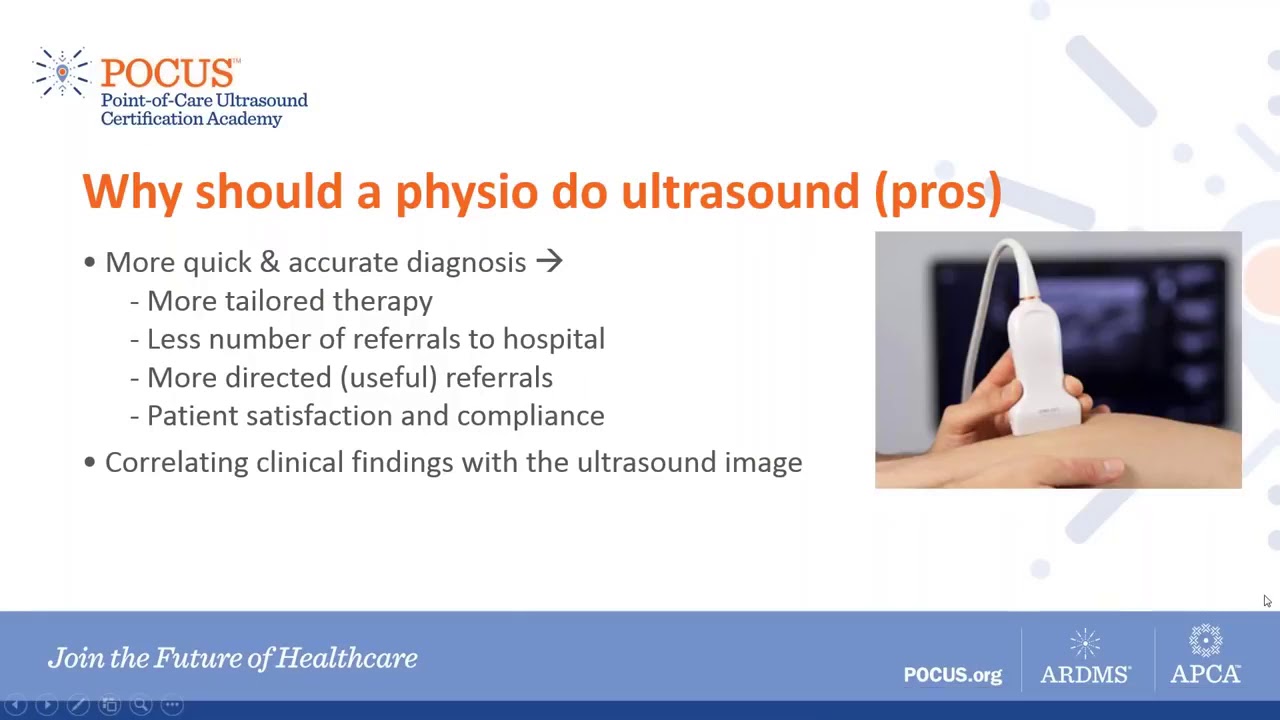 POCUS™
Point-of-Care Ultrasound Certification Academy

Why should a physio do ultrasound (pros)

• More quick & accurate diagnosis →
- More tailored therapy
- Less number of referrals to hospital
- More directed (useful) referrals
- Patient satisfaction and compliance

• Correlating clinical findings with the ultrasound image

Join the Future of Healthcare

POCUS.org ARDMS® APCA™